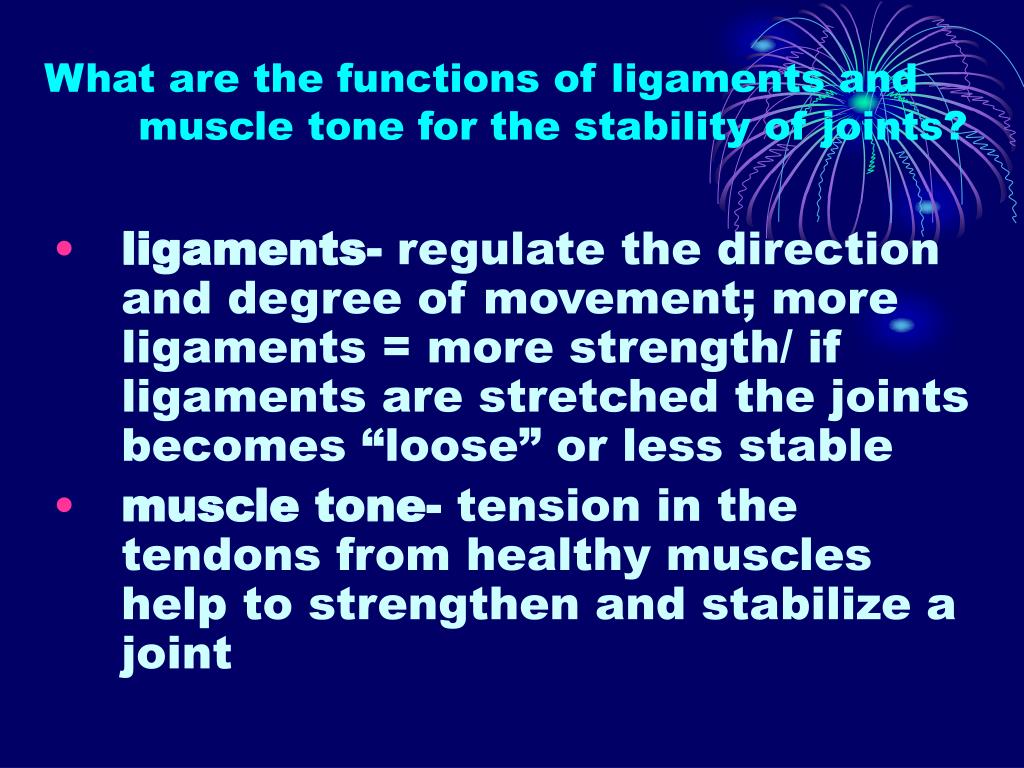 What are the functions of ligaments and muscle tone for the stability of joints?

• ligaments- regulate the direction and degree of movement; more ligaments = more strength/ if ligaments are stretched the joints becomes “loose” or less stable

• muscle tone- tension in the tendons from healthy muscles help to strengthen and stabilize a joint